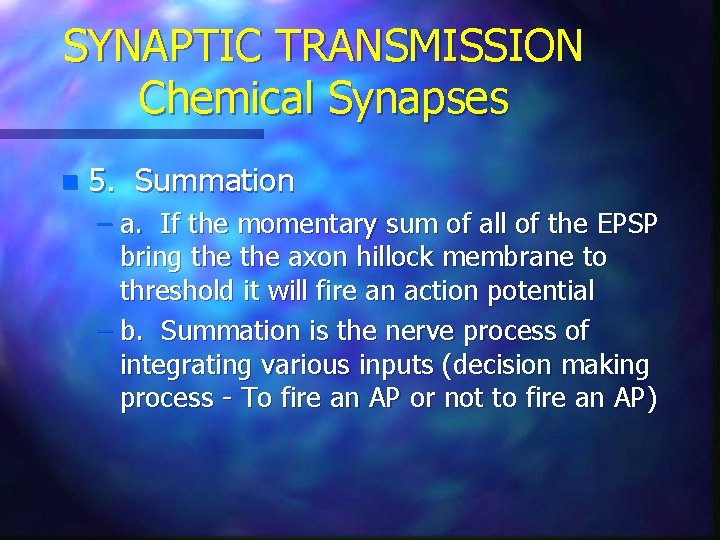 SYNAPTIC TRANSMISSION
Chemical Synapses

5. Summation

– a. If the momentary sum of all of the EPSP bring the the axon hillock membrane to threshold it will fire an action potential

– b. Summation is the nerve process of integrating various inputs (decision making process - To fire an AP or not to fire an AP)